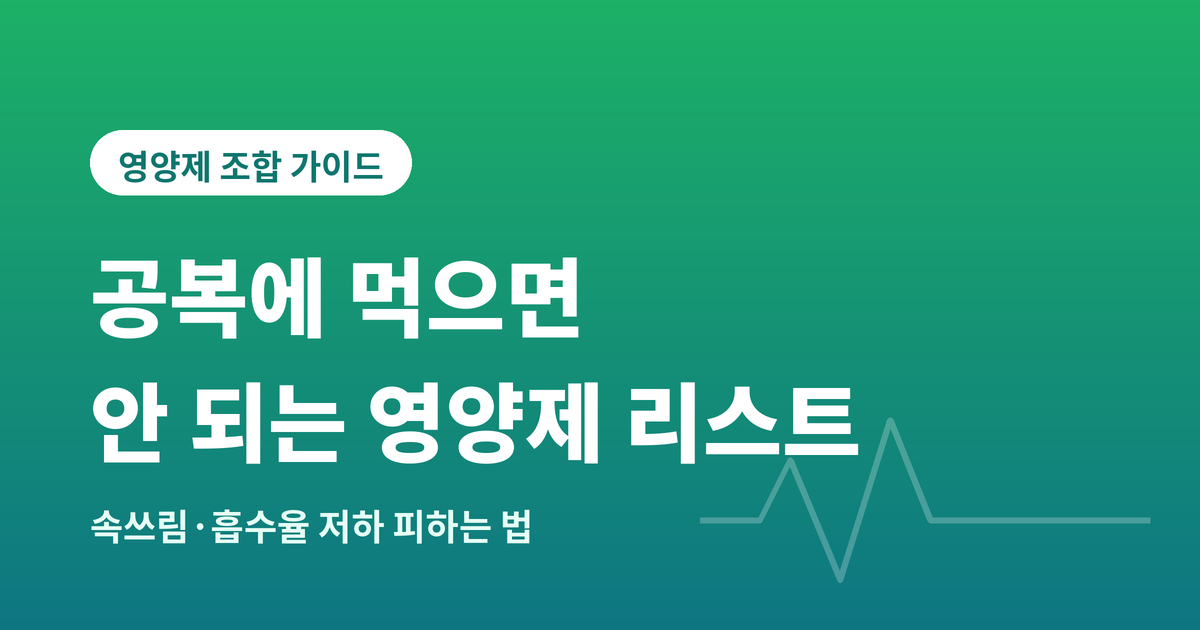 영양제 조합 가이드

공복에 먹으면
안 되는 영양제 리스트

속쓰림·흡수율 저하 피하는 법